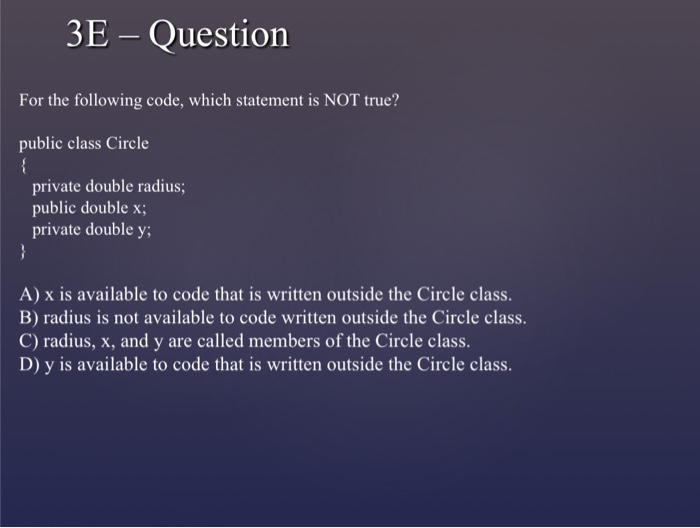 3E – Question

For the following code, which statement is NOT true?

public class Circle
{
  private double radius;
  public double x;
  private double y;
}

A) x is available to code that is written outside the Circle class.
B) radius is not available to code written outside the Circle class.
C) radius, x, and y are called members of the Circle class.
D) y is available to code that is written outside the Circle class.